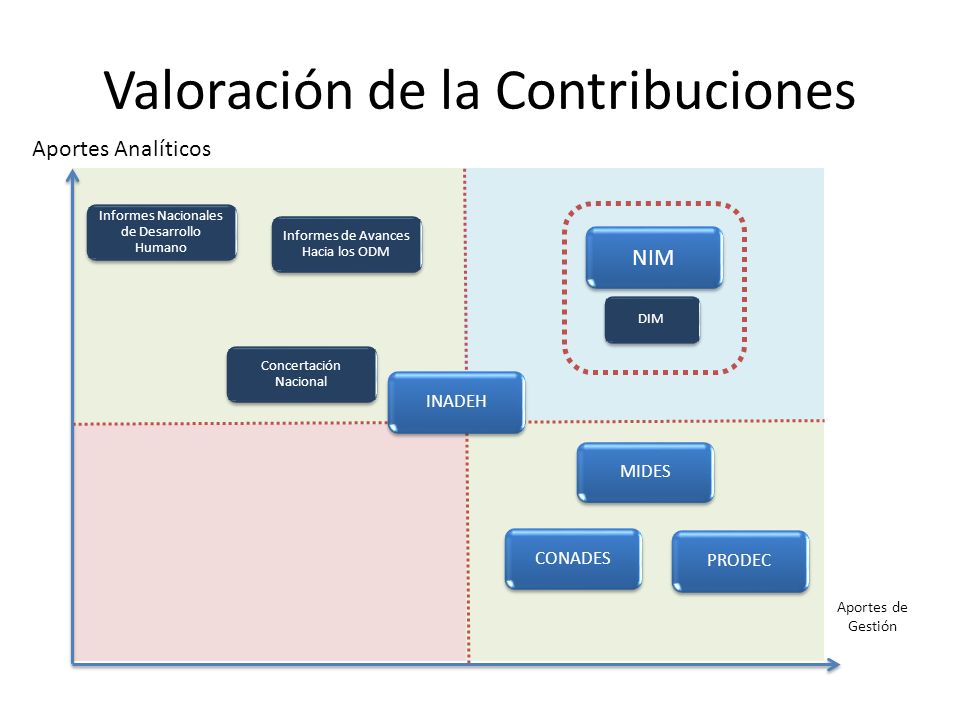 Valoración de la Contribuciones

Aportes Analíticos

Informes Nacionales de Desarrollo Humano

Informes de Avances Hacia los ODM

NIM

DIM

Concertación Nacional

INADEH

MIDES

CONADES

PRODEC

Aportes de Gestión